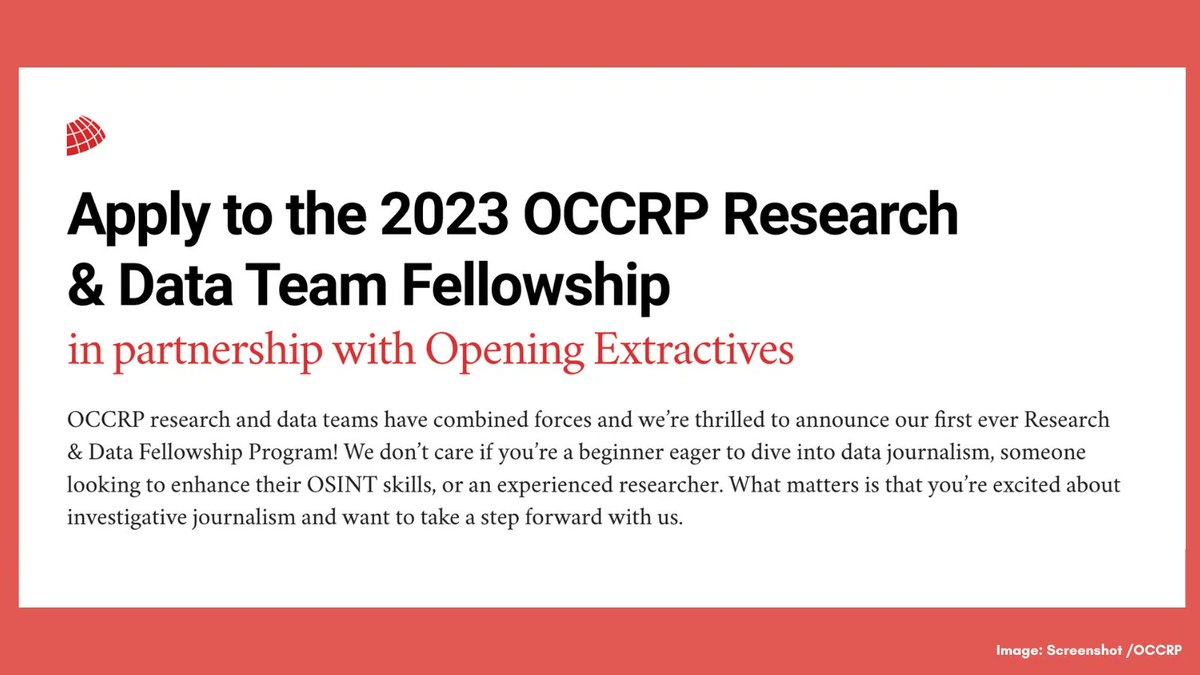 Apply to the 2023 OCCRP Research & Data Team Fellowship

in partnership with Opening Extractives

OCCRP research and data teams have combined forces and we're thrilled to announce our first ever Research & Data Fellowship Program! We don't care if you're a beginner eager to dive into data journalism, someone looking to enhance their OSINT skills, or an experienced researcher. What matters is that you're excited about investigative journalism and want to take a step forward with us.

Image: Screenshot /OCCRP